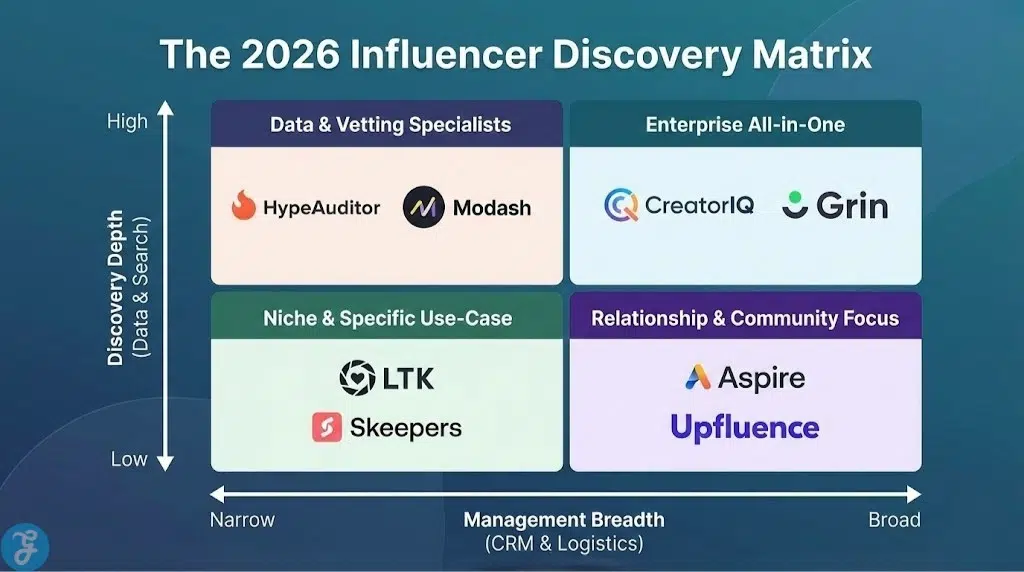 The 2026 Influencer Discovery Matrix

High

Discovery Depth
(Data & Search)

Low

Data & Vetting Specialists

HypeAuditor

Modash

Enterprise All-in-One

CreatorIQ

Grin

Niche & Specific Use-Case

LTK

Skeepers

Relationship & Community Focus

Aspire

Upfluence

Narrow

Management Breadth
(CRM & Logistics)

Broad